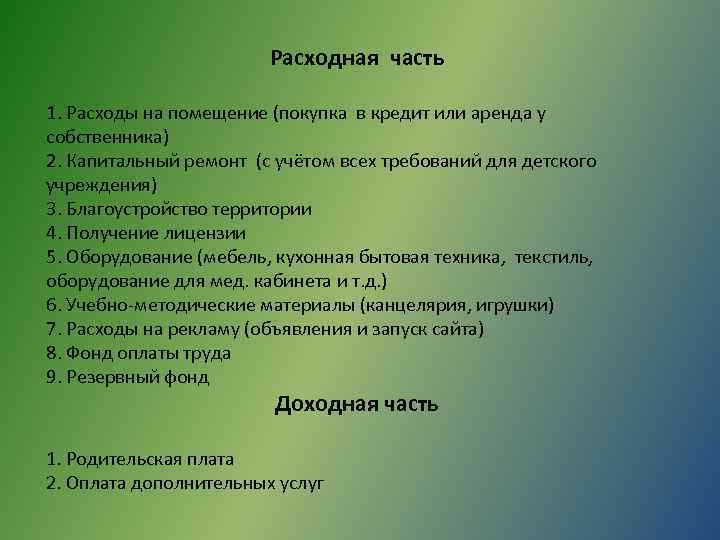 Расходная часть

1. Расходы на помещение (покупка в кредит или аренда у собственника)
2. Капитальный ремонт (с учётом всех требований для детского учреждения)
3. Благоустройство территории
4. Получение лицензии
5. Оборудование (мебель, кухонная бытовая техника, текстиль, оборудование для мед. кабинета и т.д.)
6. Учебно-методические материалы (канцелярия, игрушки)
7. Расходы на рекламу (объявления и запуск сайта)
8. Фонд оплаты труда
9. Резервный фонд

Доходная часть

1. Родительская плата
2. Оплата дополнительных услуг